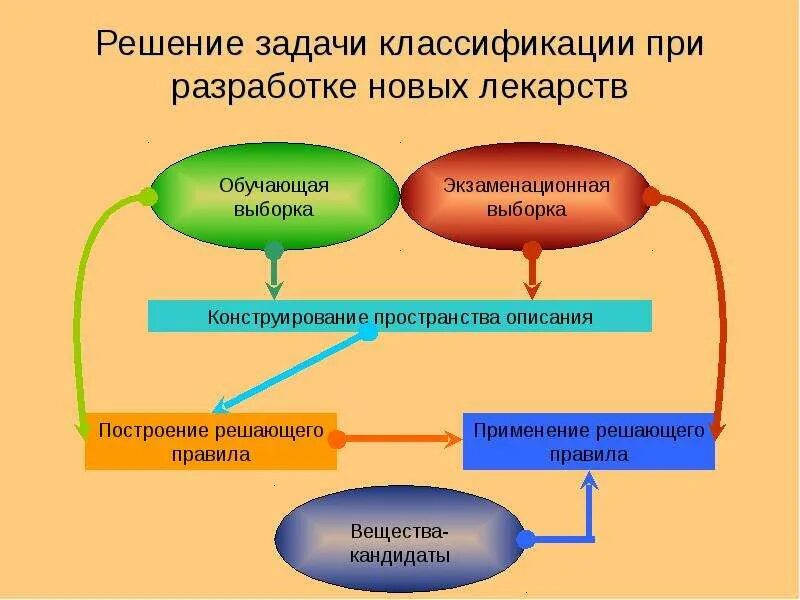 Решение задачи классификации при разработке новых лекарств

Обучающая выборка

Экзаменационная выборка

Конструирование пространства описания

Построение решающего правила

Применение решающего правила

Вещества-кандидаты